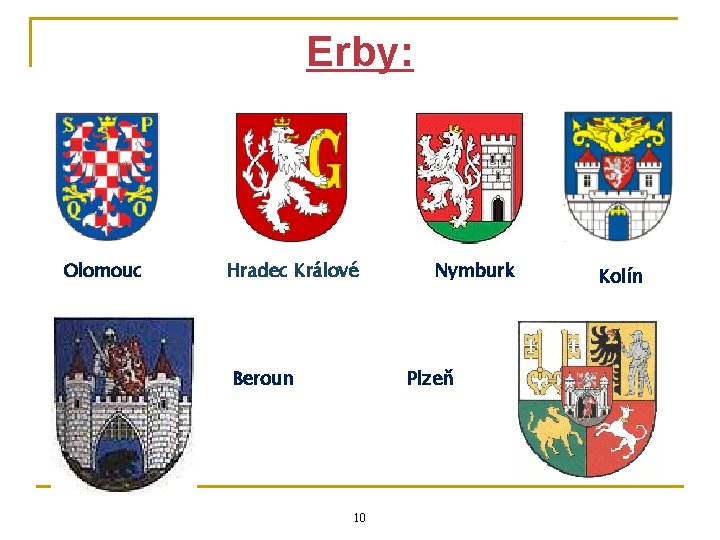 Erby:

S P
Q O

G

Olomouc

Hradec Králové

Nymburk

Kolín

Beroun

Plzeň

10